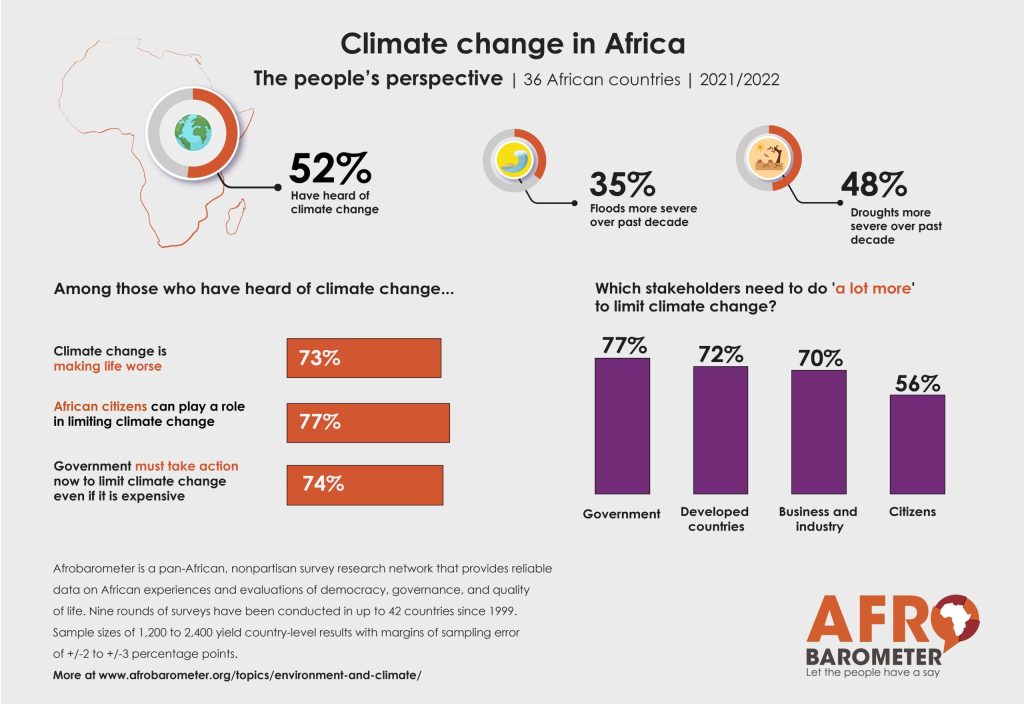 Climate change in Africa

The people's perspective | 36 African countries | 2021/2022

52%
Have heard of climate change

35%
Floods more severe over past decade

48%
Droughts more severe over past decade

Among those who have heard of climate change...

Climate change is making life worse
73%

African citizens can play a role in limiting climate change
77%

Government must take action now to limit climate change even if it is expensive
74%

Which stakeholders need to do 'a lot more' to limit climate change?

77%
Government

72%
Developed countries

70%
Business and industry

56%
Citizens

Afrobarometer is a pan-African, nonpartisan survey research network that provides reliable data on African experiences and evaluations of democracy, governance, and quality of life. Nine rounds of surveys have been conducted in up to 42 countries since 1999. Sample sizes of 1,200 to 2,400 yield country-level results with margins of sampling error of +/-2 to +/-3 percentage points.

More at www.afrobarometer.org/topics/environment-and-climate/

AFRO BAROMETER
Let the people have a say